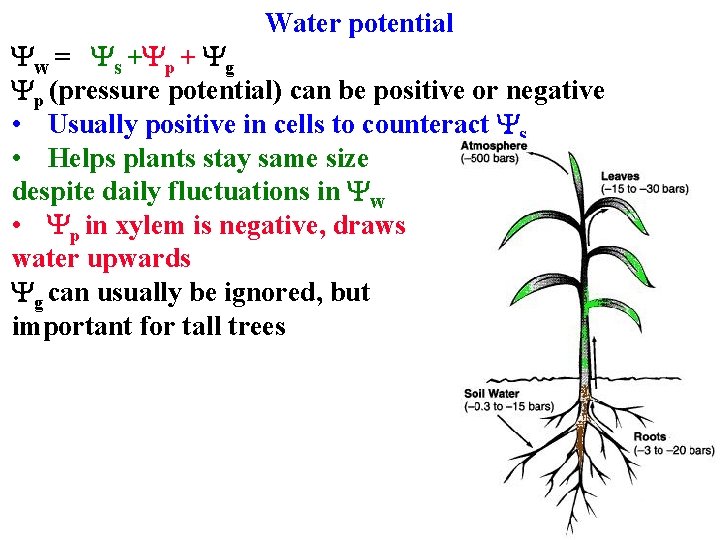 Water potential

$\Psi_w = \Psi_s + \Psi_p + \Psi_g$

$\Psi_p$ (pressure potential) can be positive or negative

• Usually positive in cells to counteract $\Psi_s$

• Helps plants stay same size despite daily fluctuations in $\Psi_w$

• $\Psi_p$ in xylem is negative, draws water upwards

$\Psi_g$ can usually be ignored, but important for tall trees

Atmosphere
(–500 bars)

Leaves
(–15 to –30 bars)

Soil Water
(–0.3 to –15 bars)

Roots
(–3 to –20 bars)